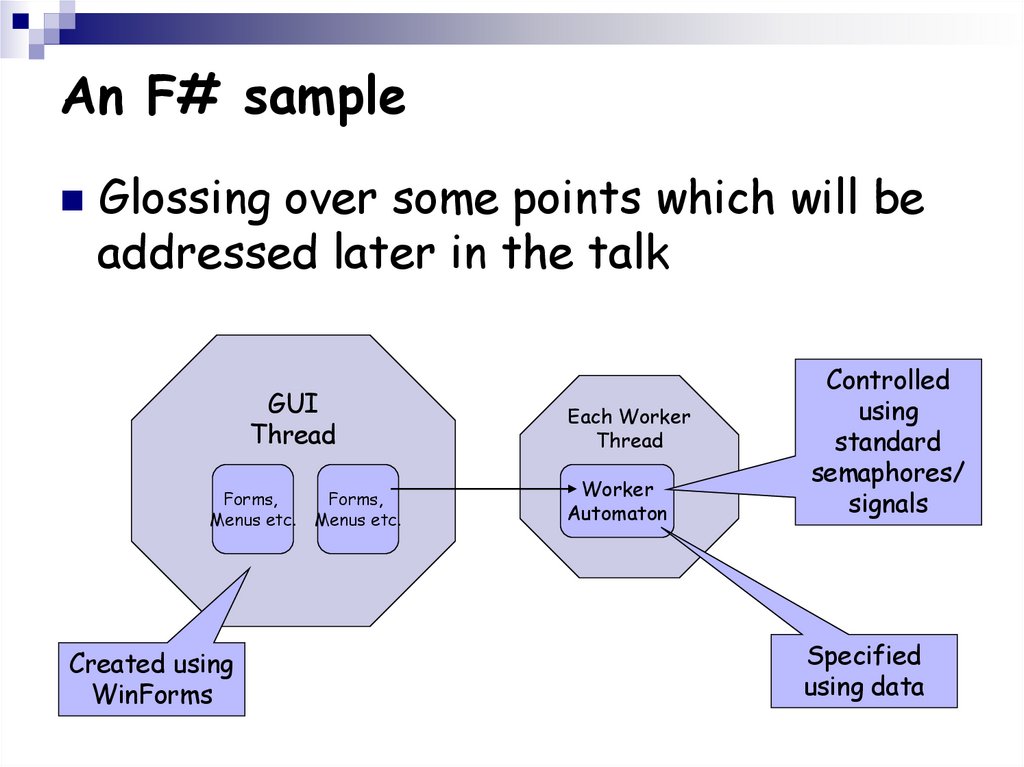 An F# sample

Glossing over some points which will be addressed later in the talk

GUI Thread

Forms, Menus etc.

Forms, Menus etc.

Each Worker Thread

Worker Automaton

Controlled using standard semaphores/ signals

Created using WinForms

Specified using data